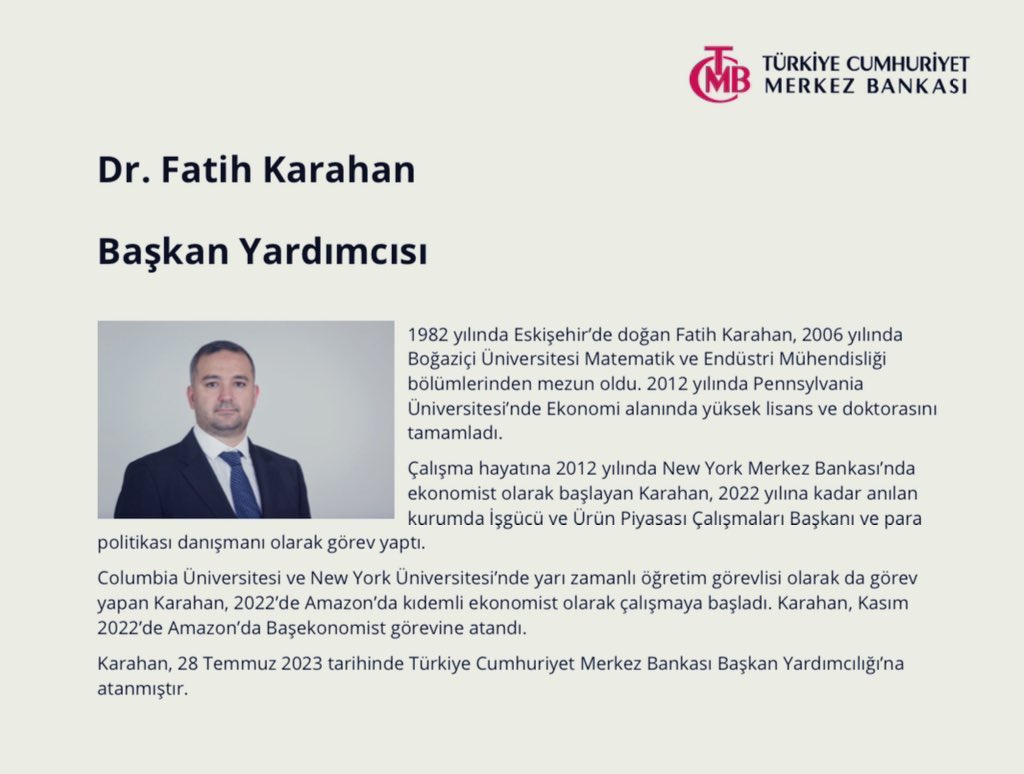 TCMB TÜRKİYE CUMHURİYET MERKEZ BANKASI

Dr. Fatih Karahan

Başkan Yardımcısı

1982 yılında Eskişehir'de doğan Fatih Karahan, 2006 yılında Boğaziçi Üniversitesi Matematik ve Endüstri Mühendisliği bölümlerinden mezun oldu. 2012 yılında Pennsylvania Üniversitesi'nde Ekonomi alanında yüksek lisans ve doktorasını tamamladı.

Çalışma hayatına 2012 yılında New York Merkez Bankası'nda ekonomist olarak başlayan Karahan, 2022 yılına kadar anılan kurumda İşgücü ve Ürün Piyasası Çalışmaları Başkanı ve para politikası danışmanı olarak görev yaptı.

Columbia Üniversitesi ve New York Üniversitesi'nde yarı zamanlı öğretim görevlisi olarak da görev yapan Karahan, 2022'de Amazon'da kıdemli ekonomist olarak çalışmaya başladı. Karahan, Kasım 2022'de Amazon'da Başekonomist görevine atandı.

Karahan, 28 Temmuz 2023 tarihinde Türkiye Cumhuriyet Merkez Bankası Başkan Yardımcılığı'na atanmıştır.